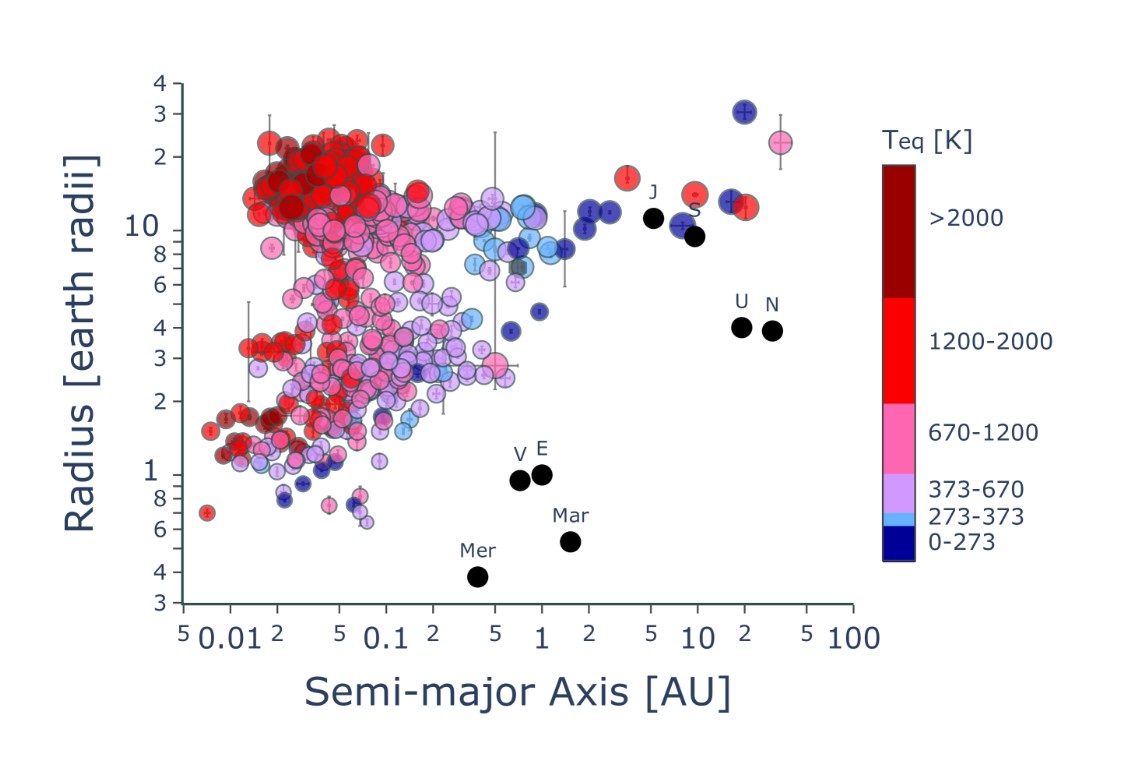 Radius [earth radii]

4
3
2
10
8
6
4
3
2
1
8
6
4
3

J
S
U
N
V
E
Mar
Mer

5 0.01 2 5 0.1 2 5 1 2 5 10 2 5 100

Semi-major Axis [AU]

Teq [K]

>2000
1200-2000
670-1200
373-670
273-373
0-273